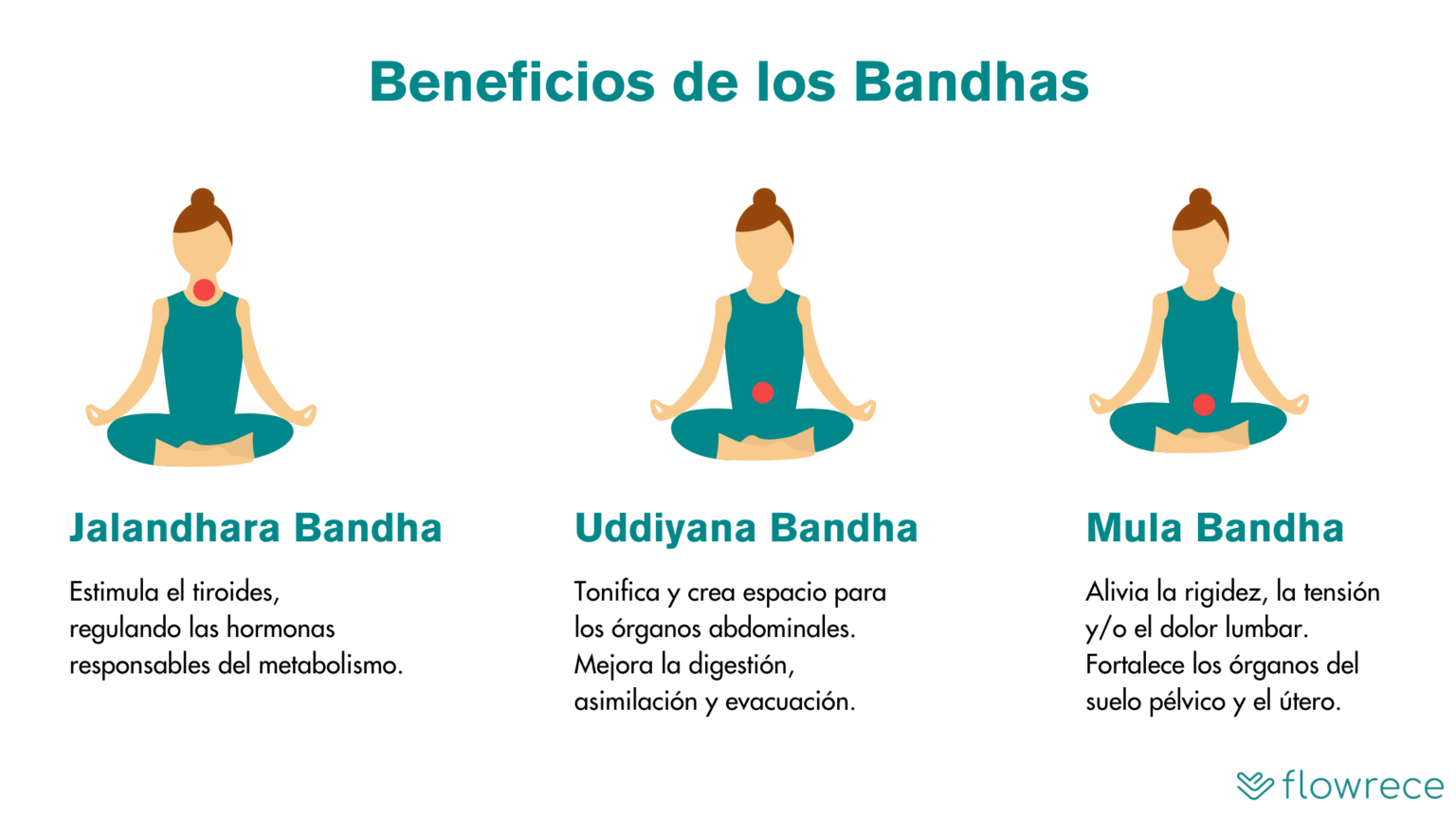 Beneficios de los Bandhas

Jalandhara Bandha

Estimula el tiroides, regulando las hormonas responsables del metabolismo.

Uddiyana Bandha

Tonifica y crea espacio para los órganos abdominales. Mejora la digestión, asimilación y evacuación.

Mula Bandha

Alivia la rigidez, la tensión y/o el dolor lumbar. Fortalece los órganos del suelo pélvico y el útero.

flowrece